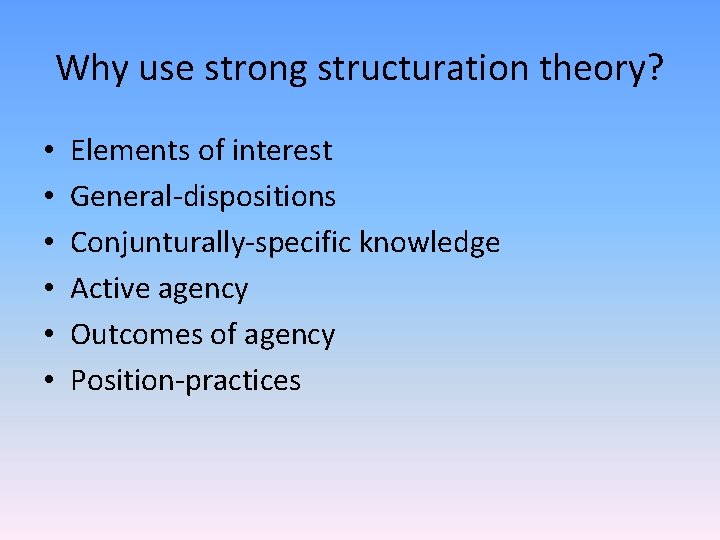 Why use strong structuration theory?

• Elements of interest
• General-dispositions
• Conjunturally-specific knowledge
• Active agency
• Outcomes of agency
• Position-practices